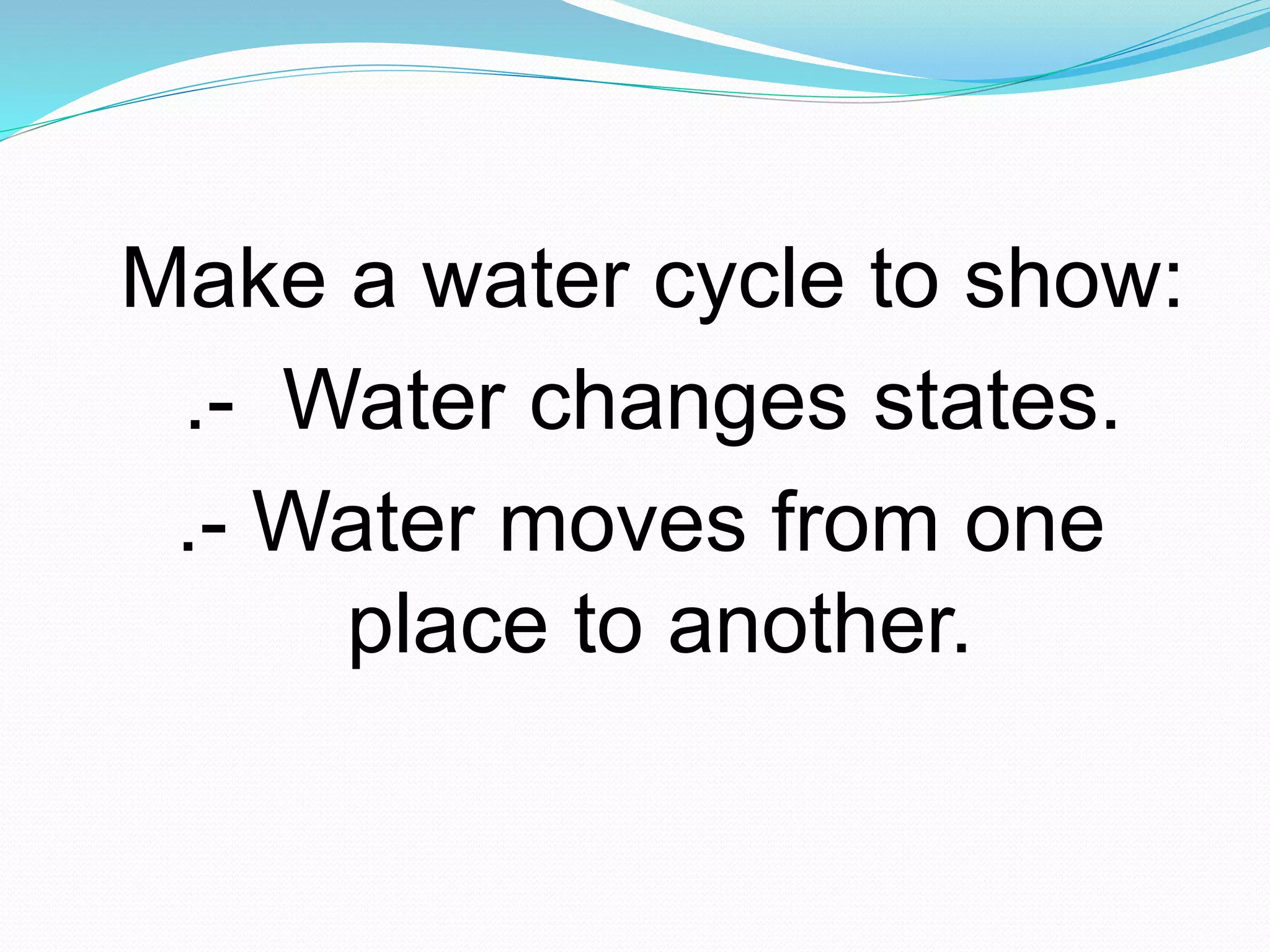 Make a water cycle to show:
.- Water changes states.
.- Water moves from one place to another.